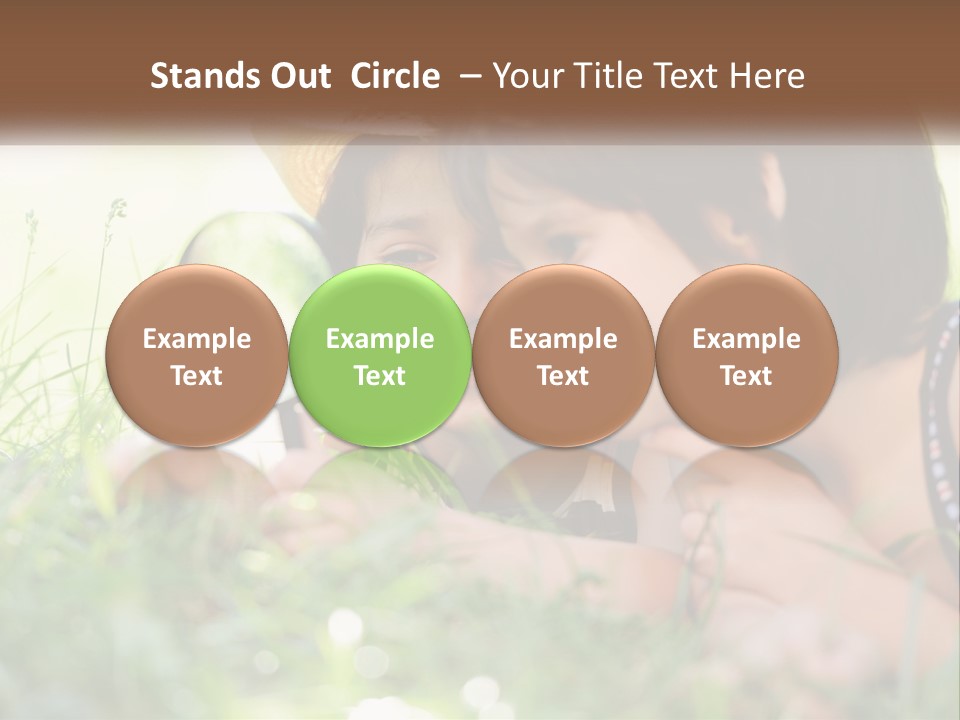 Stands Out Circle – Your Title Text Here

Example Text

Example Text

Example Text

Example Text